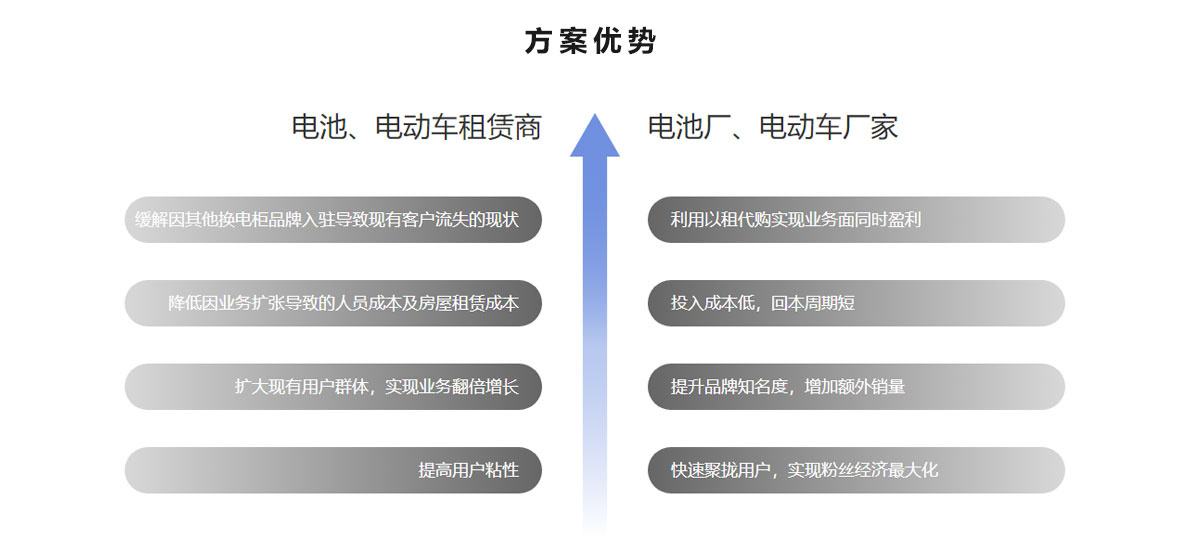 方案优势

电池、电动车租赁商

缓解因其他换电柜品牌入驻导致现有客户流失的现状

降低因业务扩张导致的人员成本及房屋租赁成本

扩大现有用户群体，实现业务翻倍增长

提高用户粘性

电池厂、电动车厂家

利用以租代购实现业务面同时盈利

投入成本低，回本周期短

提升品牌知名度，增加额外销量

快速聚拢用户，实现粉丝经济最大化